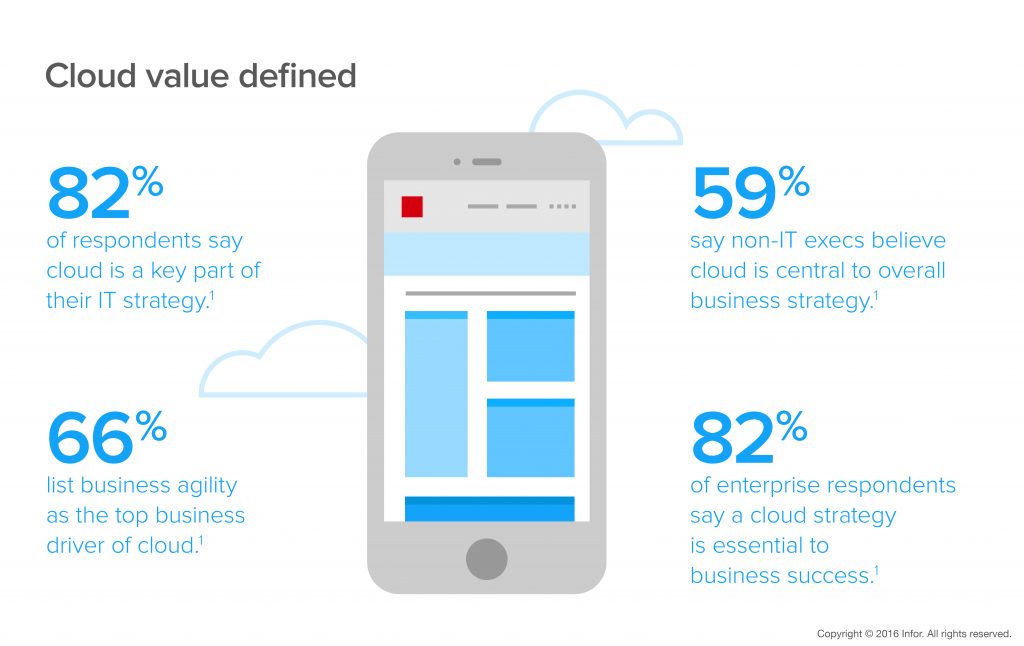 Cloud value defined

82%
of respondents say cloud is a key part of their IT strategy.$^1$

66%
list business agility as the top business driver of cloud.$^1$

59%
say non-IT execs believe cloud is central to overall business strategy.$^1$

82%
of enterprise respondents say a cloud strategy is essential to business success.$^1$

Copyright © 2016 Infor. All rights reserved.